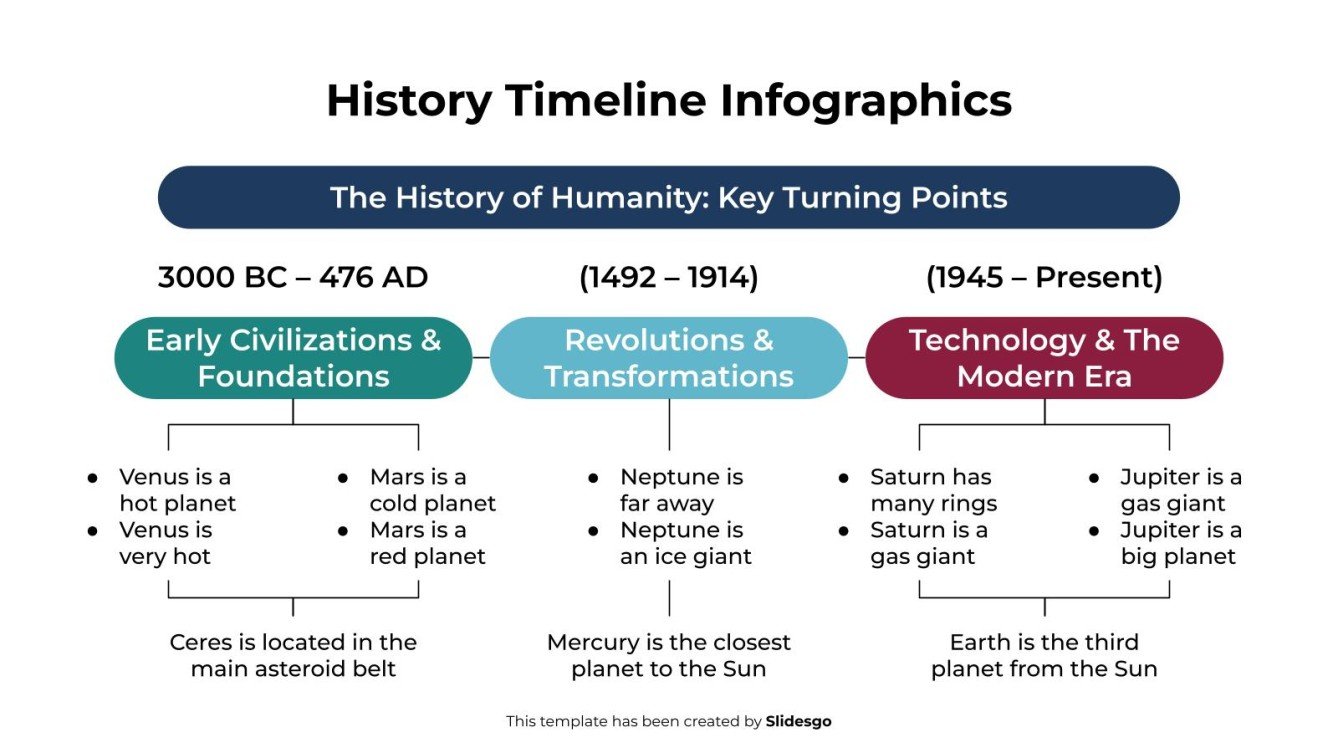 History Timeline Infographics

The History of Humanity: Key Turning Points

3000 BC – 476 AD

Early Civilizations & Foundations

- Venus is a hot planet
- Venus is very hot

- Mars is a cold planet
- Mars is a red planet

Ceres is located in the main asteroid belt

(1492 – 1914)

Revolutions & Transformations

- Neptune is far away
- Neptune is an ice giant

Mercury is the closest planet to the Sun

(1945 – Present)

Technology & The Modern Era

- Saturn has many rings
- Saturn is a gas giant

- Jupiter is a gas giant
- Jupiter is a big planet

Earth is the third planet from the Sun

This template has been created by Slidesgo